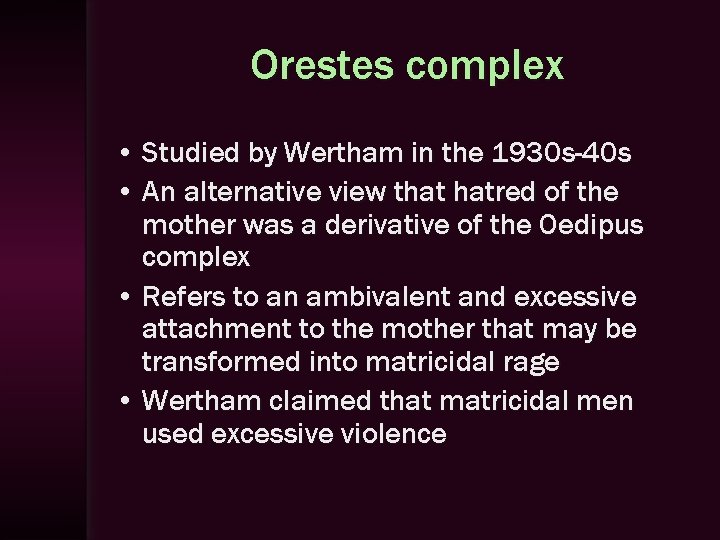 Orestes complex

• Studied by Wertham in the 1930s-40s
• An alternative view that hatred of the mother was a derivative of the Oedipus complex
• Refers to an ambivalent and excessive attachment to the mother that may be transformed into matricidal rage
• Wertham claimed that matricidal men used excessive violence